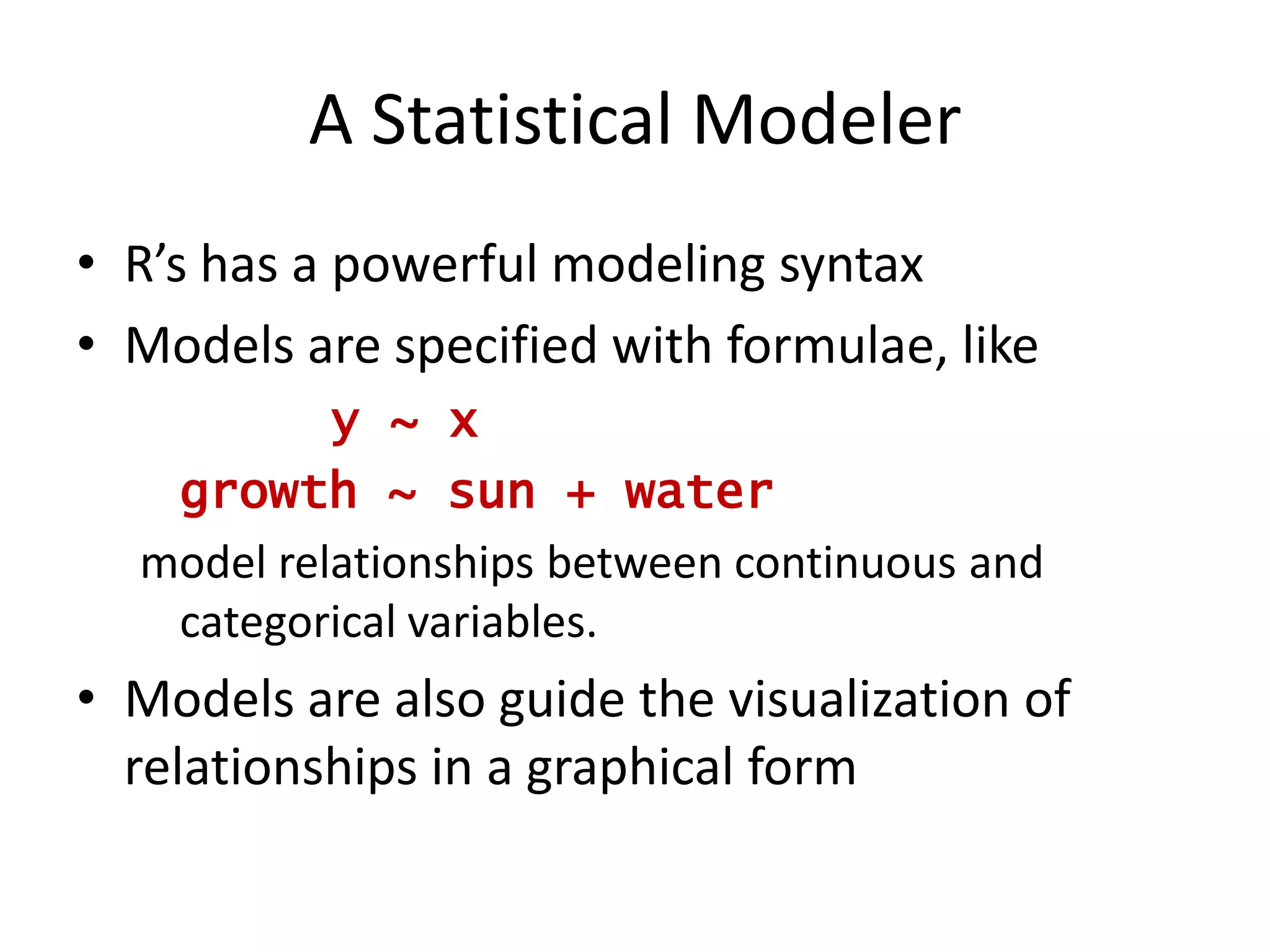 A Statistical Modeler

• R’s has a powerful modeling syntax

• Models are specified with formulae, like

y ~ x

growth ~ sun + water

model relationships between continuous and categorical variables.

• Models are also guide the visualization of relationships in a graphical form